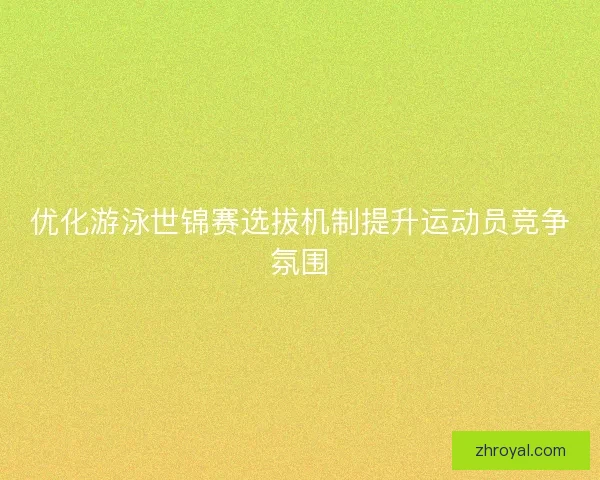 优化游泳世锦赛选拔机制提升运动员竞争氛围

zhroyal.com